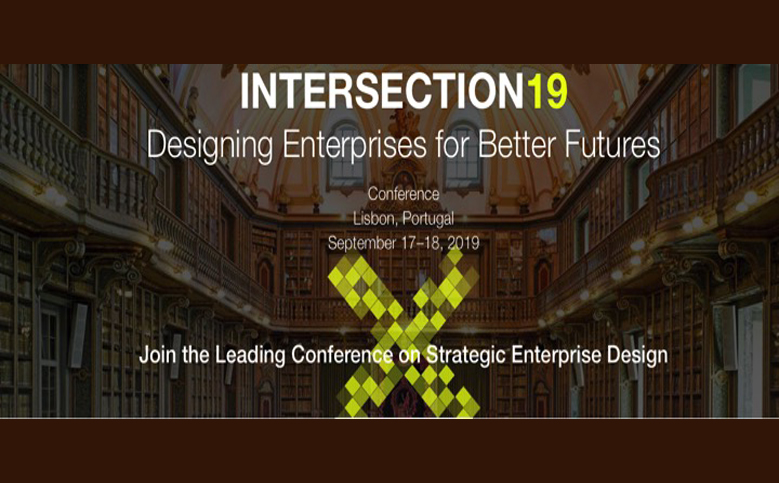 INTERSECTION19
Designing Enterprises for Better Futures

Conference
Lisbon, Portugal
September 17–18, 2019

Join the Leading Conference on Strategic Enterprise Design